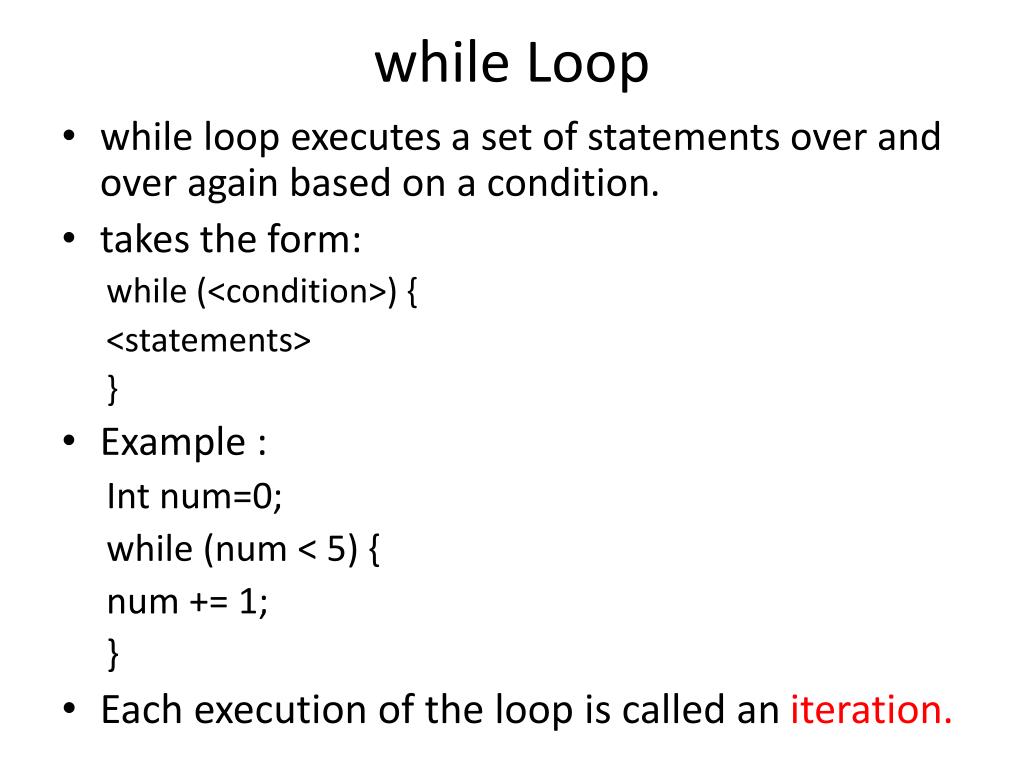 while Loop

• while loop executes a set of statements over and over again based on a condition.
• takes the form:
while (<condition>) {
<statements>
}
• Example :
Int num=0;
while (num < 5) {
num += 1;
}
• Each execution of the loop is called an iteration.